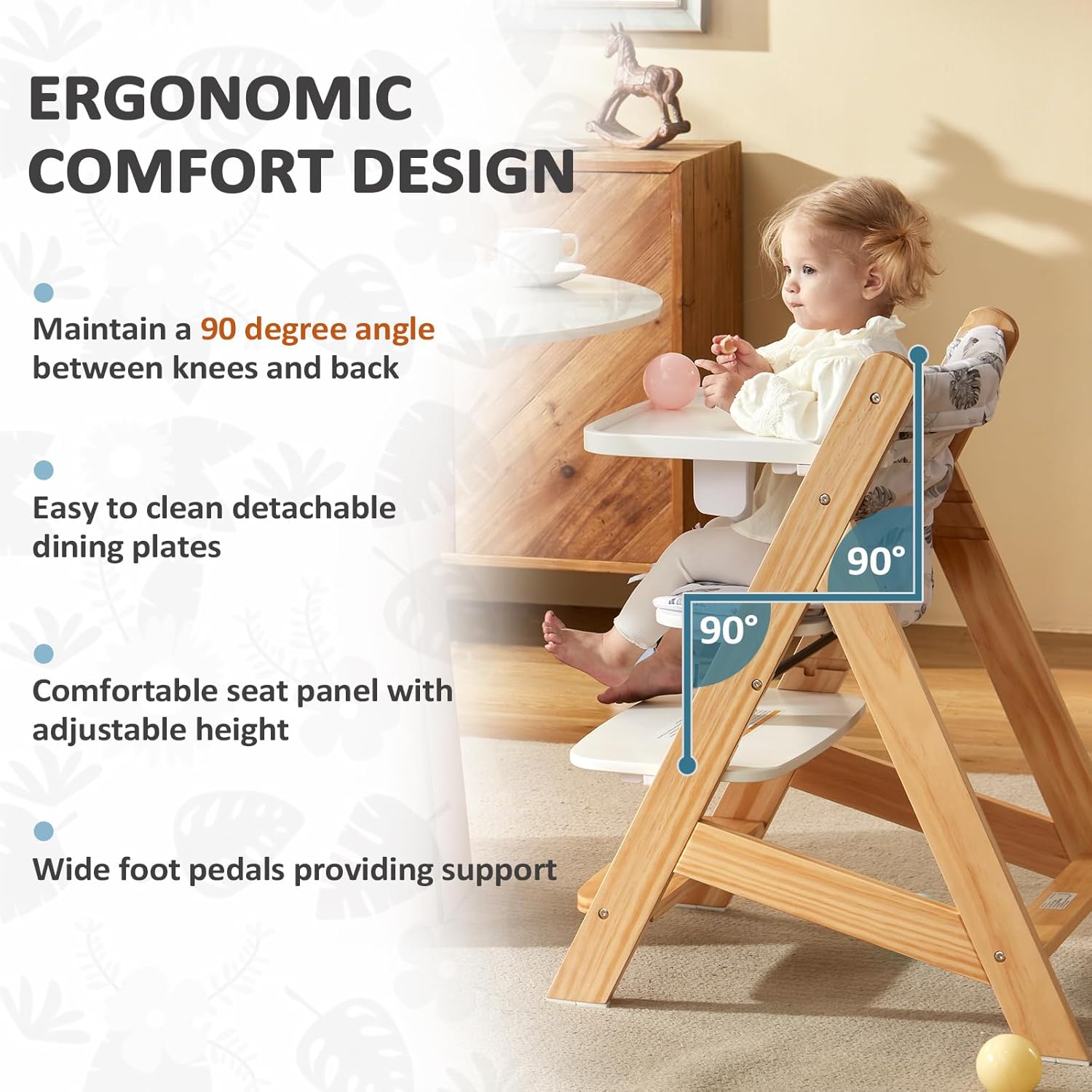 ERGONOMIC COMFORT DESIGN

Maintain a 90 degree angle between knees and back

Easy to clean detachable dining plates

Comfortable seat panel with adjustable height

Wide foot pedals providing support

90°

90°